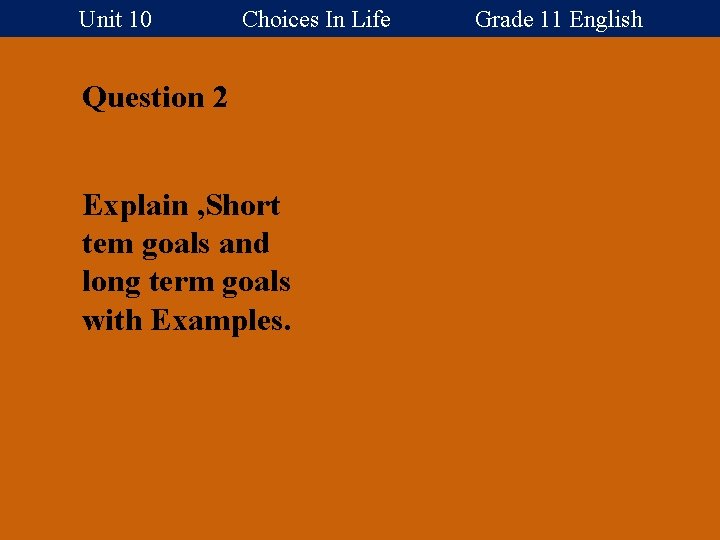 Unit 10 Choices In Life Grade 11 English

Question 2

Explain ,Short tem goals and long term goals with Examples.